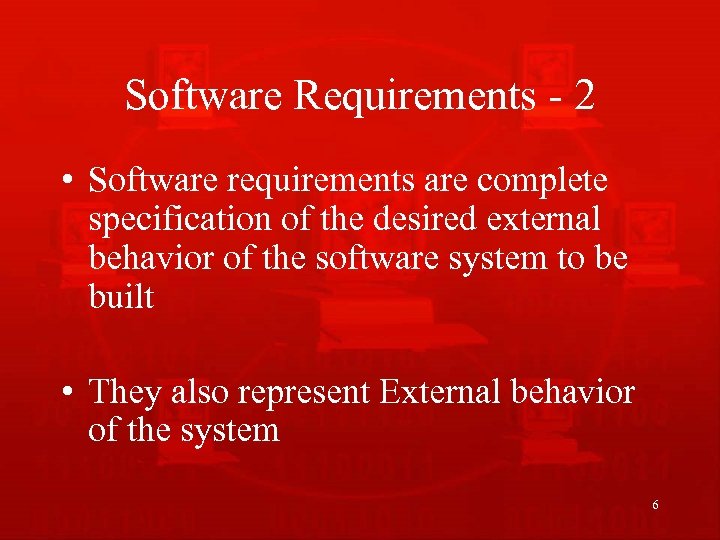 Software Requirements - 2

• Software requirements are complete specification of the desired external behavior of the software system to be built

• They also represent External behavior of the system

6